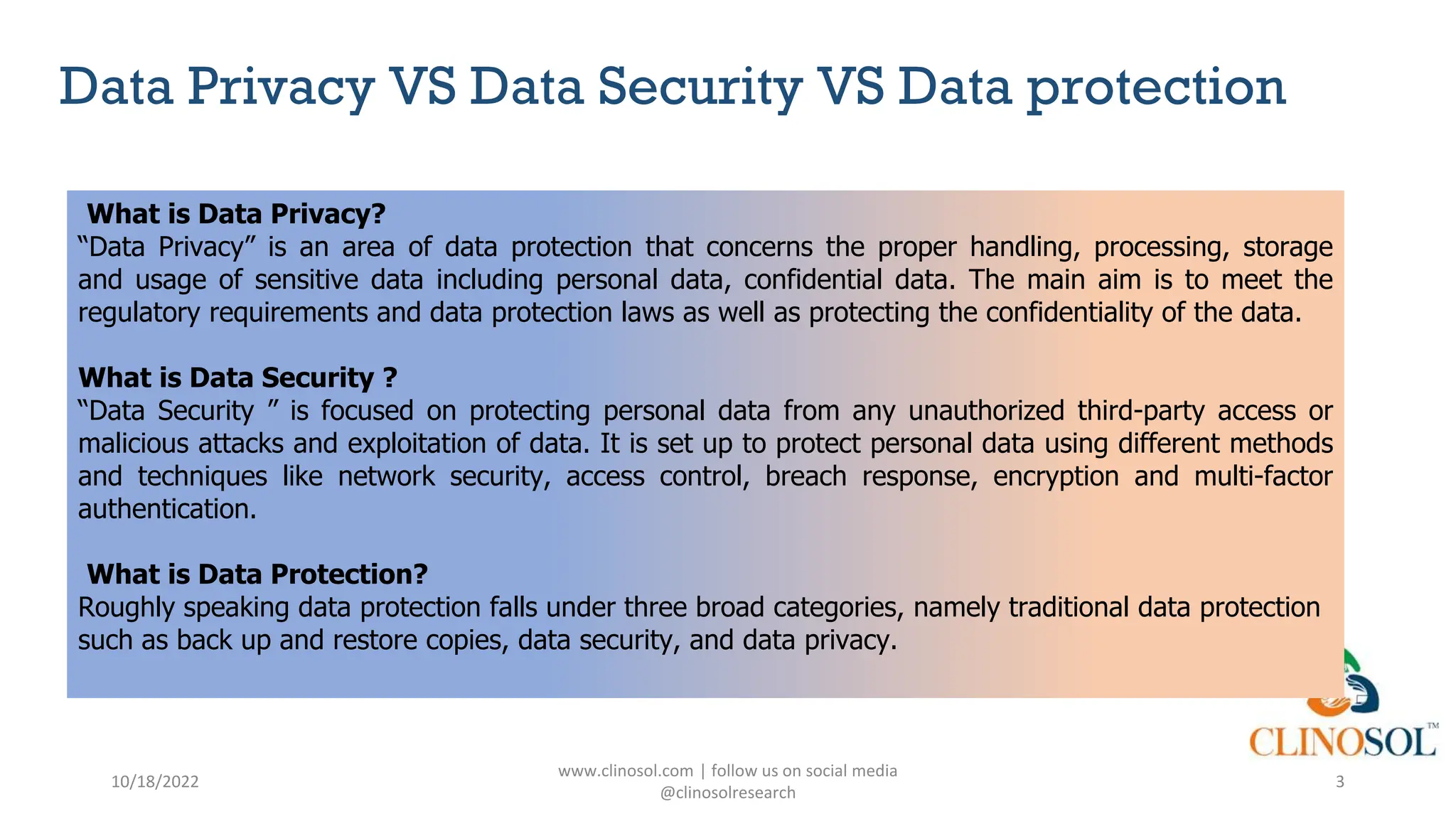 Data Privacy VS Data Security VS Data protection

What is Data Privacy?
“Data Privacy” is an area of data protection that concerns the proper handling, processing, storage and usage of sensitive data including personal data, confidential data. The main aim is to meet the regulatory requirements and data protection laws as well as protecting the confidentiality of the data.

What is Data Security ?
“Data Security ” is focused on protecting personal data from any unauthorized third-party access or malicious attacks and exploitation of data. It is set up to protect personal data using different methods and techniques like network security, access control, breach response, encryption and multi-factor authentication.

What is Data Protection?
Roughly speaking data protection falls under three broad categories, namely traditional data protection such as back up and restore copies, data security, and data privacy.

CLINOSOL™

10/18/2022

www.clinosol.com | follow us on social media @clinosolresearch

3